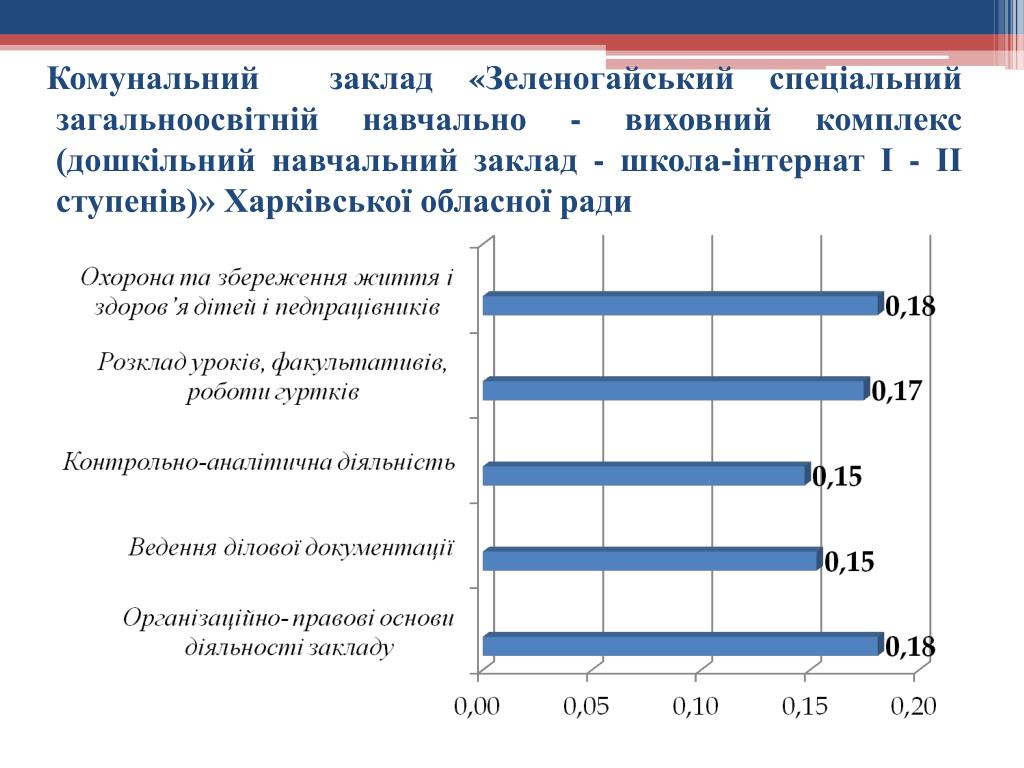 Комунальний заклад «Зеленогайський спеціальний загальноосвітній навчально - виховний комплекс (дошкільний навчальний заклад - школа-інтернат І - ІІ ступенів)» Харківської обласної ради

Охорона та збереження життя і здоров’я дітей і педпрацівників 0,18

Розклад уроків, факультативів, роботи гуртків 0,17

Контрольно-аналітична діяльність 0,15

Ведення ділової документації 0,15

Організаційно- правові основи діяльності закладу 0,18

0,00 0,05 0,10 0,15 0,20